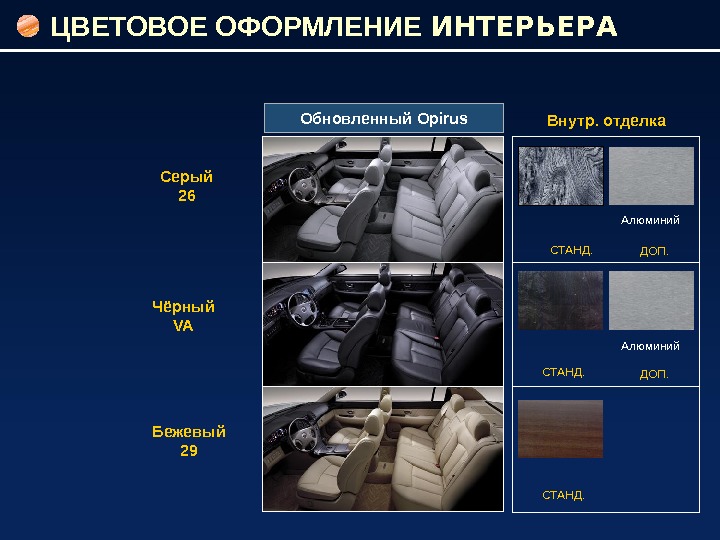 ЦВЕТОВОЕ ОФОРМЛЕНИЕ ИНТЕРЬЕРА

Обновленный Opirus

Внутр. отделка

Серый
26

Алюминий

СТАНД.

ДОП.

Чёрный
VA

Алюминий

СТАНД.

ДОП.

Бежевый
29

СТАНД.